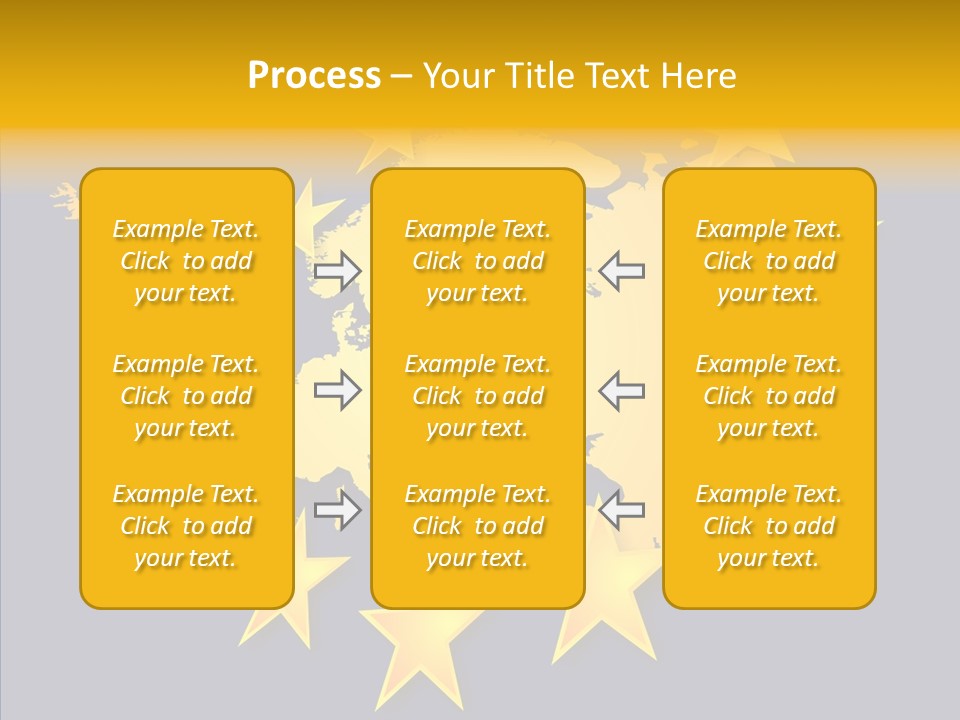 Process – Your Title Text Here

Example Text. Click to add your text.

Example Text. Click to add your text.

Example Text. Click to add your text.

Example Text. Click to add your text.

Example Text. Click to add your text.

Example Text. Click to add your text.

Example Text. Click to add your text.

Example Text. Click to add your text.

Example Text. Click to add your text.